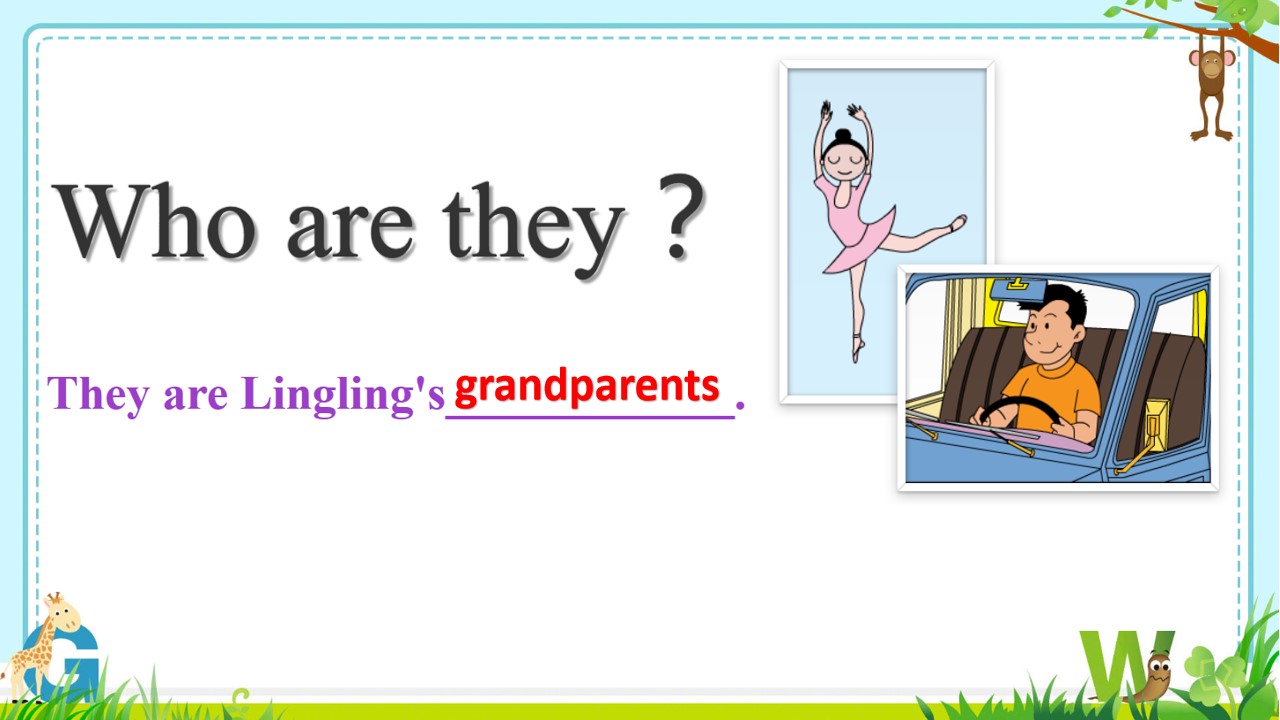 Who are they ?

They are Lingling's grandparents.